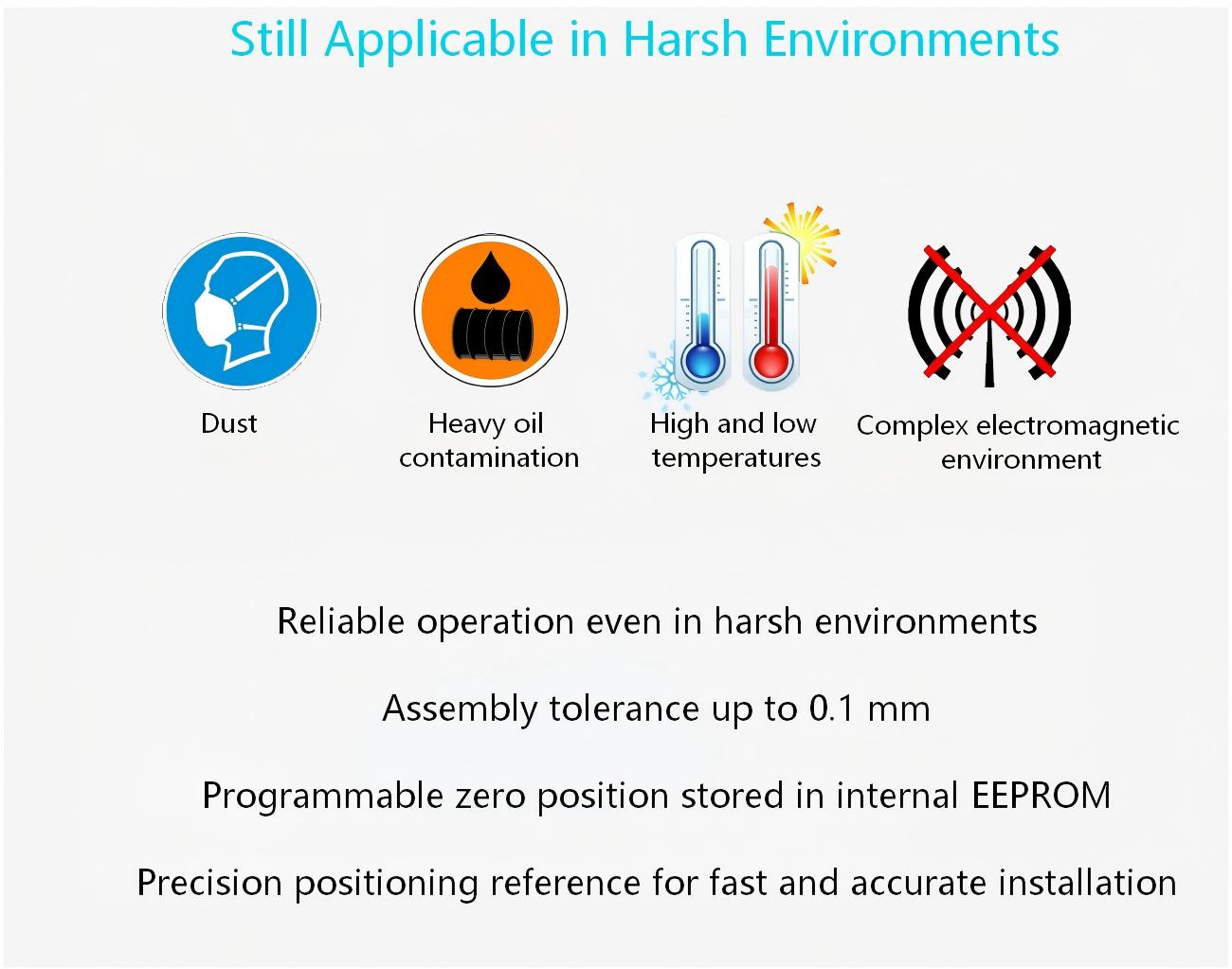 Still Applicable in Harsh Environments

Dust

Heavy oil contamination

High and low temperatures

Complex electromagnetic environment

Reliable operation even in harsh environments

Assembly tolerance up to 0.1 mm

Programmable zero position stored in internal EEPROM

Precision positioning reference for fast and accurate installation